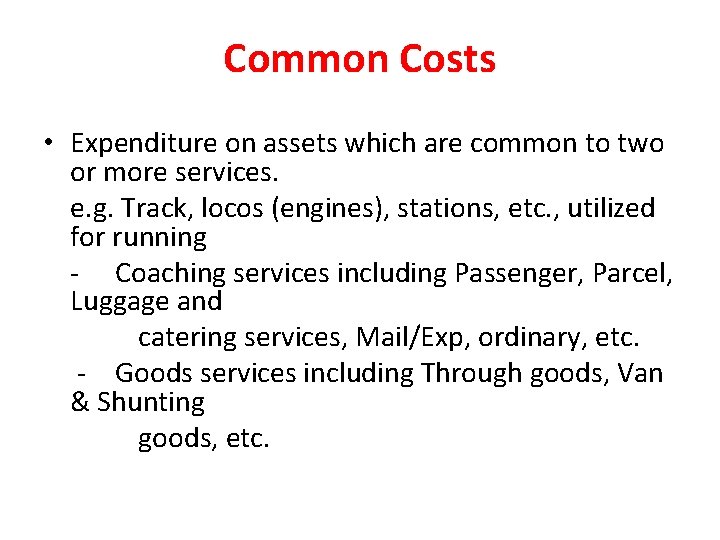 Common Costs

• Expenditure on assets which are common to two or more services.

e.g. Track, locos (engines), stations, etc., utilized for running

- Coaching services including Passenger, Parcel, Luggage and

catering services, Mail/Exp, ordinary, etc.

- Goods services including Through goods, Van & Shunting

goods, etc.